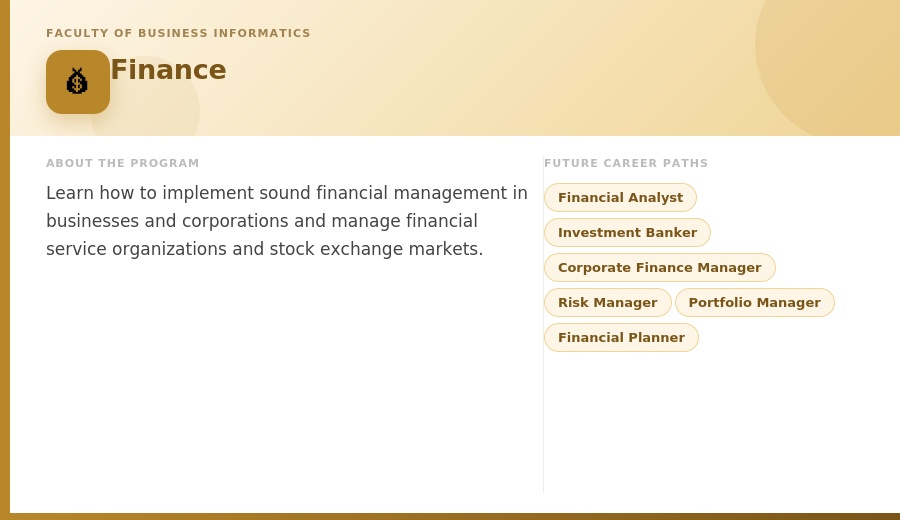 FACULTY OF BUSINESS INFORMATICS

Finance

ABOUT THE PROGRAM

Learn how to implement sound financial management in businesses and corporations and manage financial service organizations and stock exchange markets.

FUTURE CAREER PATHS

Financial Analyst

Investment Banker

Corporate Finance Manager

Risk Manager

Portfolio Manager

Financial Planner